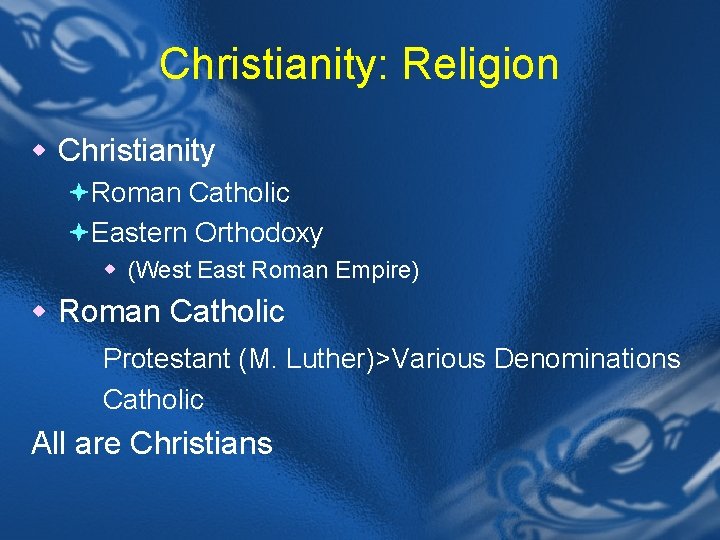 Christianity: Religion

Christianity

Roman Catholic

Eastern Orthodoxy

(West East Roman Empire)

Roman Catholic

Protestant (M. Luther)>Various Denominations

Catholic

All are Christians